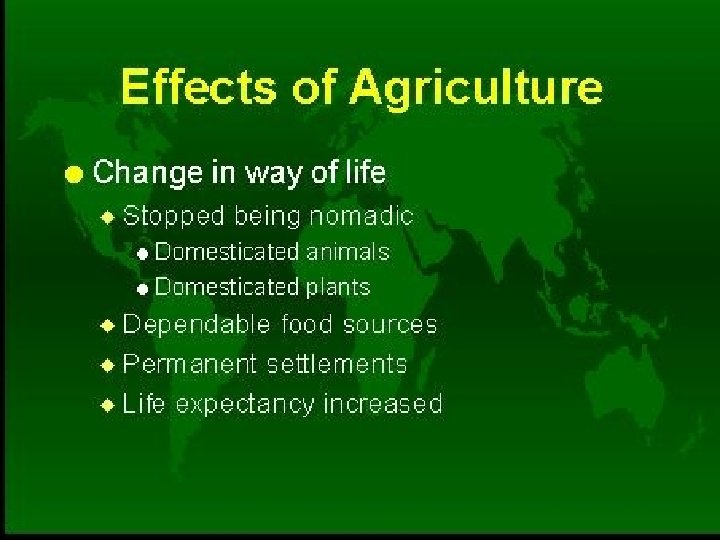 Effects of Agriculture

Change in way of life
Stopped being nomadic
Domesticated animals
Domesticated plants
Dependable food sources
Permanent settlements
Life expectancy increased